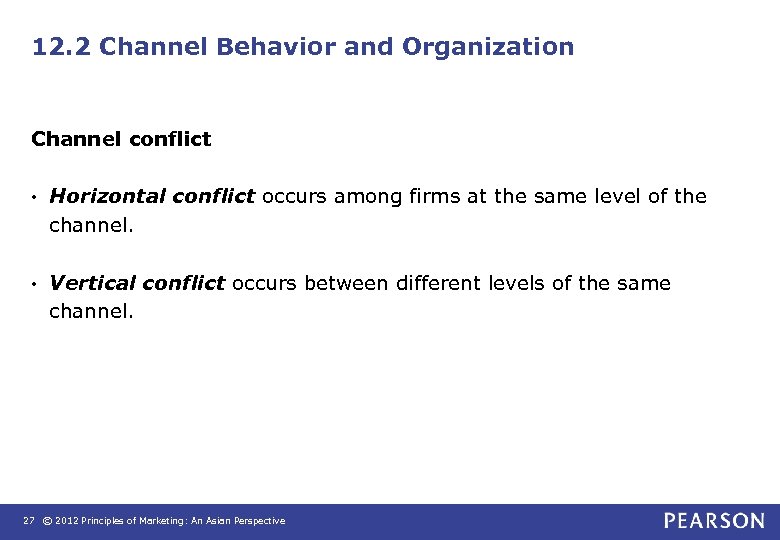 12.2 Channel Behavior and Organization

Channel conflict

• Horizontal conflict occurs among firms at the same level of the channel.

• Vertical conflict occurs between different levels of the same channel.

27 © 2012 Principles of Marketing: An Asian Perspective

PEARSON